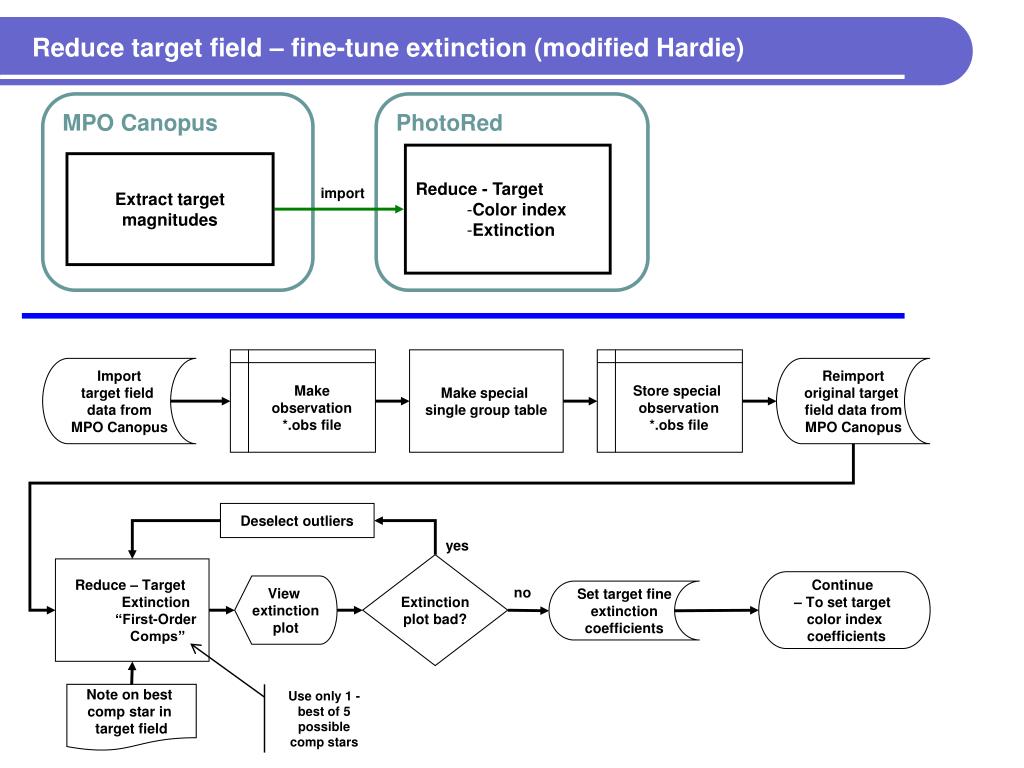 Reduce target field – fine-tune extinction (modified Hardie)

MPO Canopus

Extract target magnitudes

import

PhotoRed

Reduce - Target
-Color index
-Extinction

Import target field data from MPO Canopus

Make observation *.obs file

Make special single group table

Store special observation *.obs file

Reimport original target field data from MPO Canopus

Deselect outliers

yes

Reduce – Target Extinction "First-Order Comps"

View extinction plot

Extinction plot bad?

no

Set target fine extinction coefficients

Continue – To set target color index coefficients

Note on best comp star in target field

Use only 1 - best of 5 possible comp stars